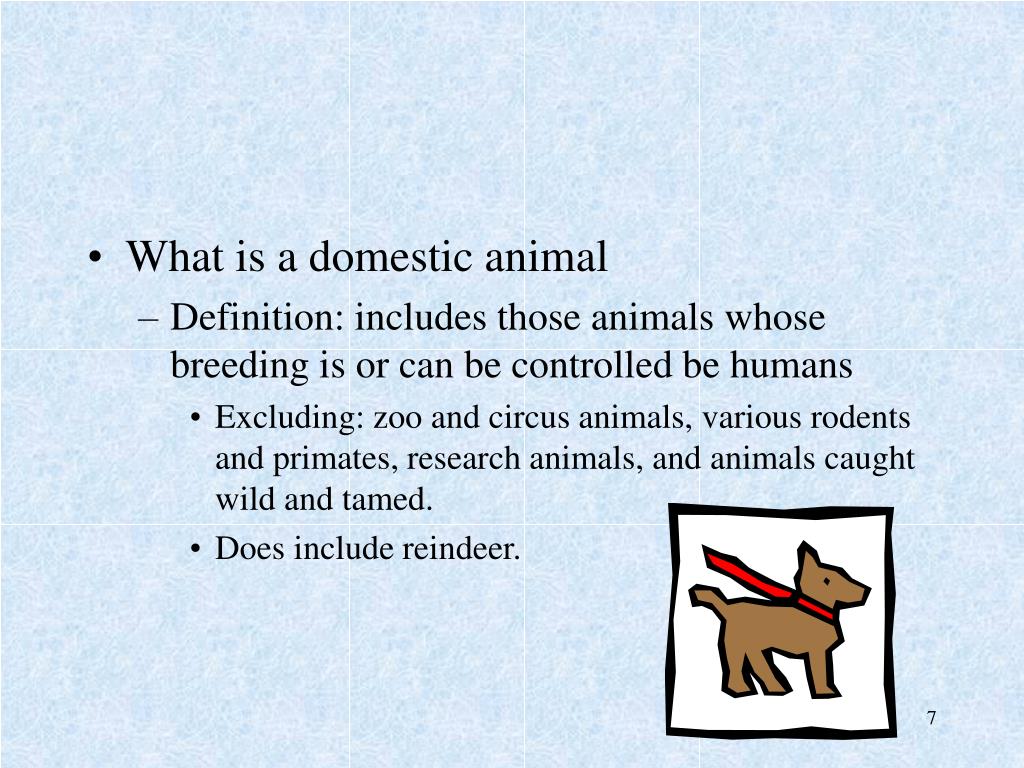 • What is a domestic animal

– Definition: includes those animals whose breeding is or can be controlled be humans

• Excluding: zoo and circus animals, various rodents and primates, research animals, and animals caught wild and tamed.

• Does include reindeer.

7